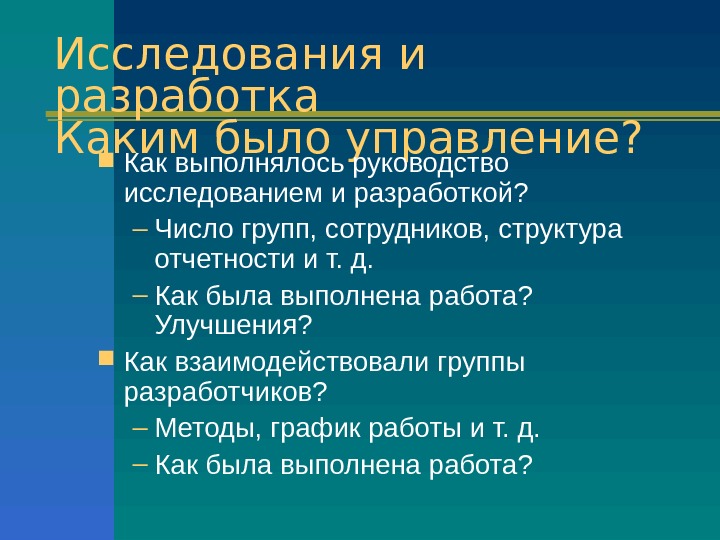 Исследования и разработка
Каким было управление?

Как выполнялось руководство исследованием и разработкой?

– Число групп, сотрудников, структура отчетности и т. д.

– Как была выполнена работа? Улучшения?

Как взаимодействовали группы разработчиков?

– Методы, график работы и т. д.

– Как была выполнена работа?